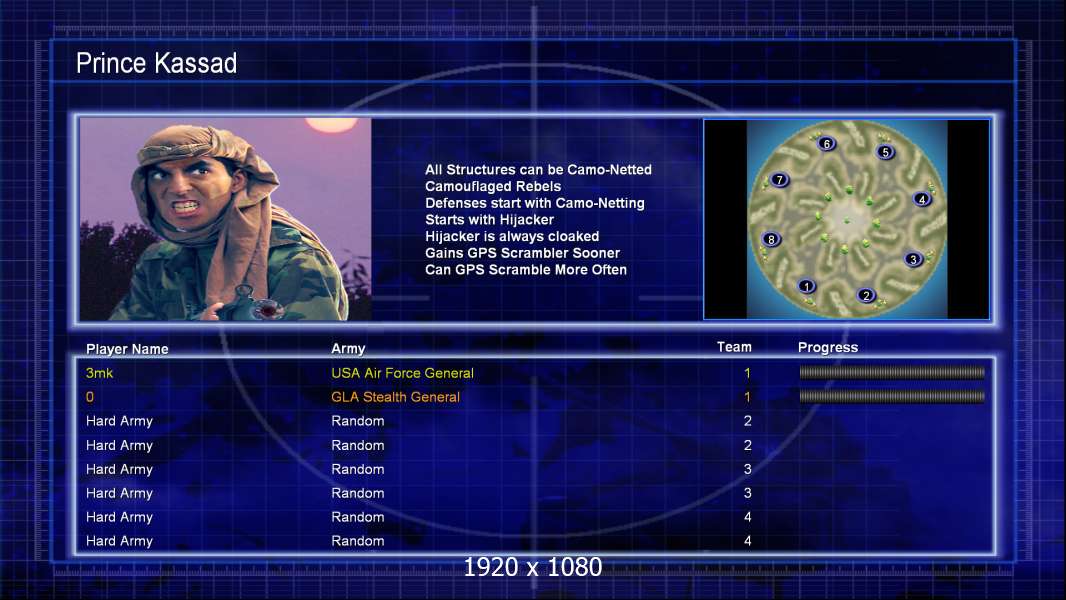 Prince Kassad

All Structures can be Camo-Netted
Camouflaged Rebels
Defenses start with Camo-Netting
Starts with Hijacker
Hijacker is always cloaked
Gains GPS Scrambler Sooner
Can GPS Scramble More Often

6
5
7
4
8
3
1
2

| Player Name | Army | Team | Progress |
|---|---|---|---|
| 3mk | USA Air Force General | 1 | |
| 0 | GLA Stealth General | 1 | |
| Hard Army | Random | 2 | |
| Hard Army | Random | 2 | |
| Hard Army | Random | 3 | |
| Hard Army | Random | 3 | |
| Hard Army | Random | 4 | |
| Hard Army | Random | 4 | |

1920 x 1080